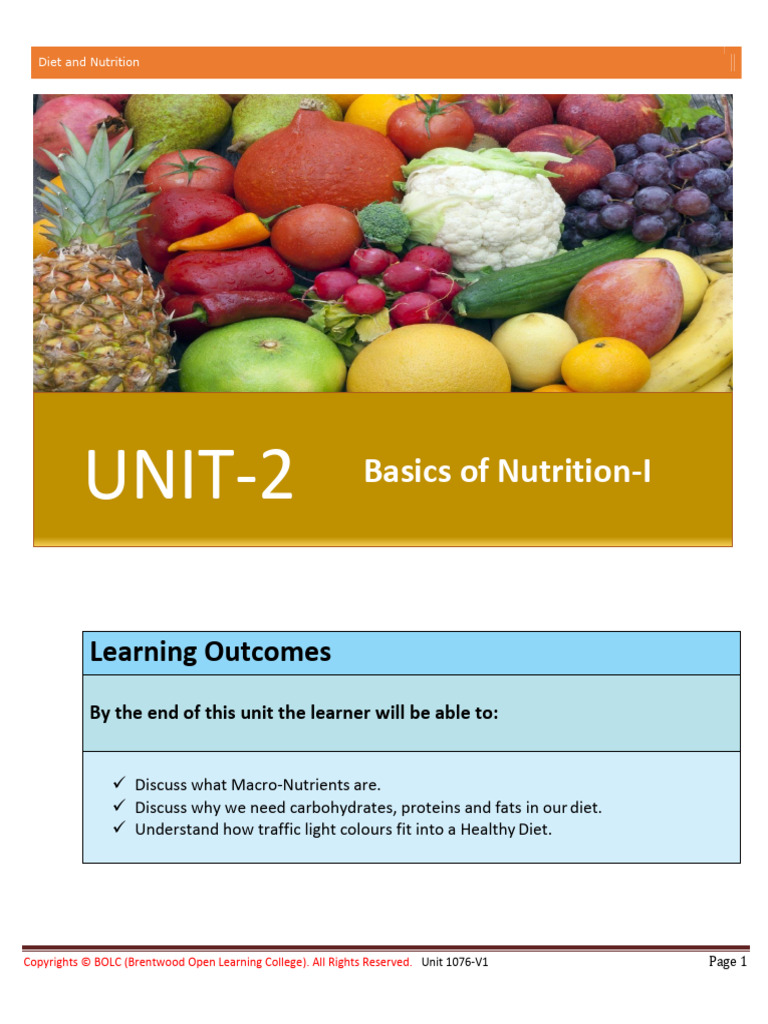 Diet and Nutrition

UNIT-2

Basics of Nutrition-I

Learning Outcomes

By the end of this unit the learner will be able to:

✓ Discuss what Macro-Nutrients are.
✓ Discuss why we need carbohydrates, proteins and fats in our diet.
✓ Understand how traffic light colours fit into a Healthy Diet.

Copyrights © BOLC (Brentwood Open Learning College). All Rights Reserved. Unit 1076-V1

Page 1